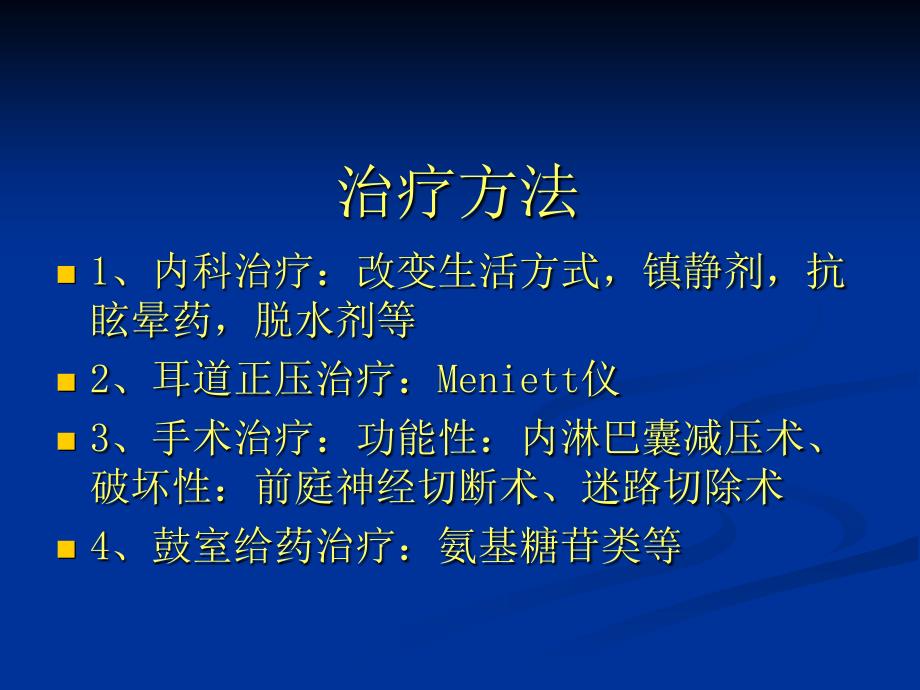 治疗方法

1、内科治疗：改变生活方式，镇静剂，抗眩晕药，脱水剂等

2、耳道正压治疗：Meniett仪

3、手术治疗：功能性：内淋巴囊减压术、破坏性：前庭神经切断术、迷路切除术

4、鼓室给药治疗：氨基糖苷类等